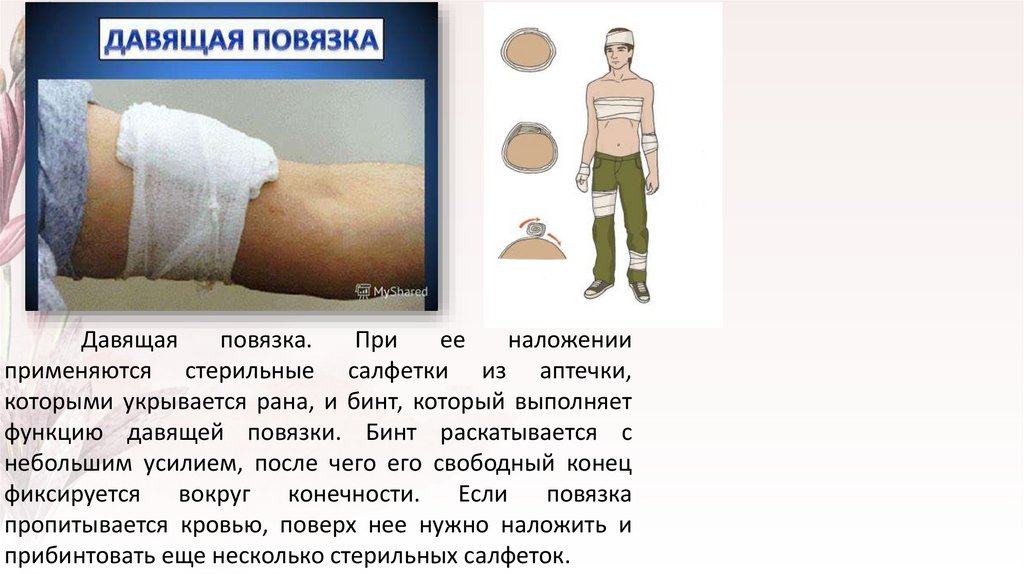 ДАВЯЩАЯ ПОВЯЗКА

MyShared

Давящая повязка. При ее наложении применяются стерильные салфетки из аптечки, которыми укрывается рана, и бинт, который выполняет функцию давящей повязки. Бинт раскатывается с небольшим усилием, после чего его свободный конец фиксируется вокруг конечности. Если повязка пропитывается кровью, поверх нее нужно наложить и прибинтовать еще несколько стерильных салфеток.